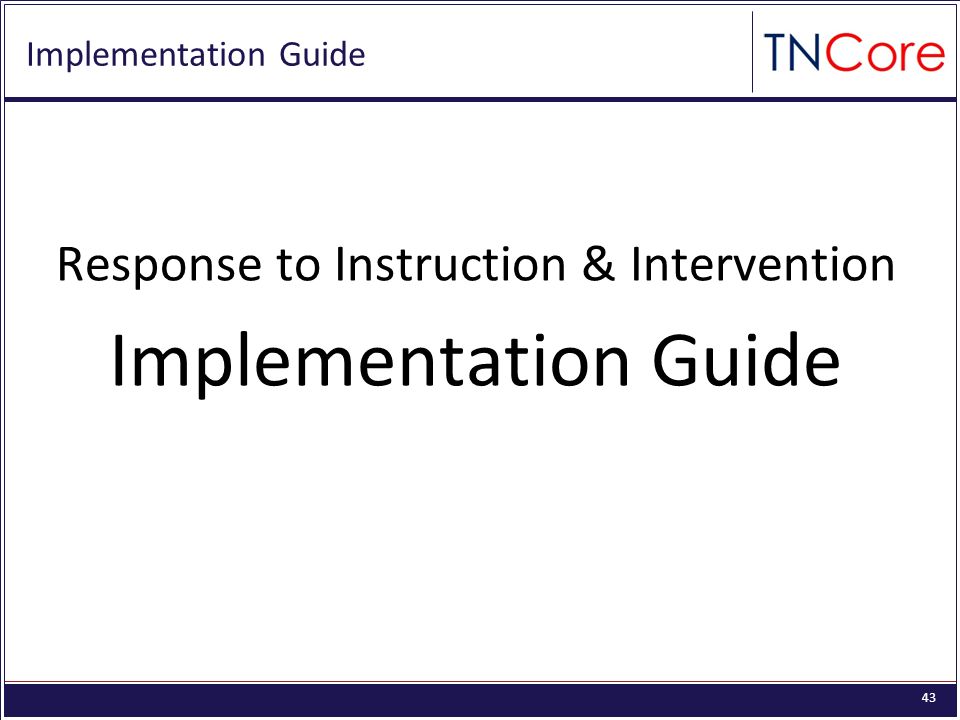 Implementation Guide

TNCore

Response to Instruction & Intervention

Implementation Guide

43